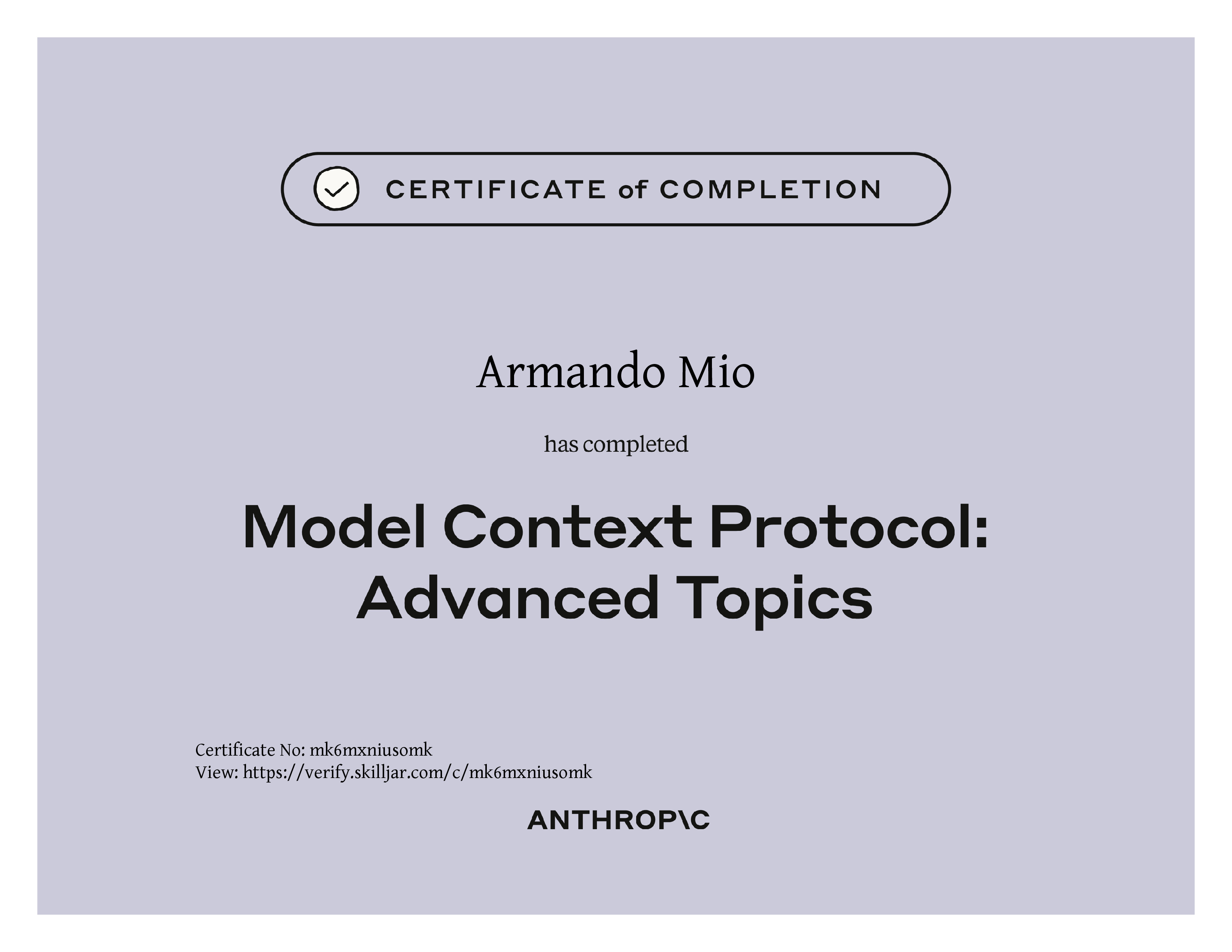 CERTIFICATE of COMPLETION

Armando Mio

has completed

Model Context Protocol: Advanced Topics

Certificate No: mk6mxniusomk
View: https://verify.skilljar.com/c/mk6mxniusomk

ANTHROP\C